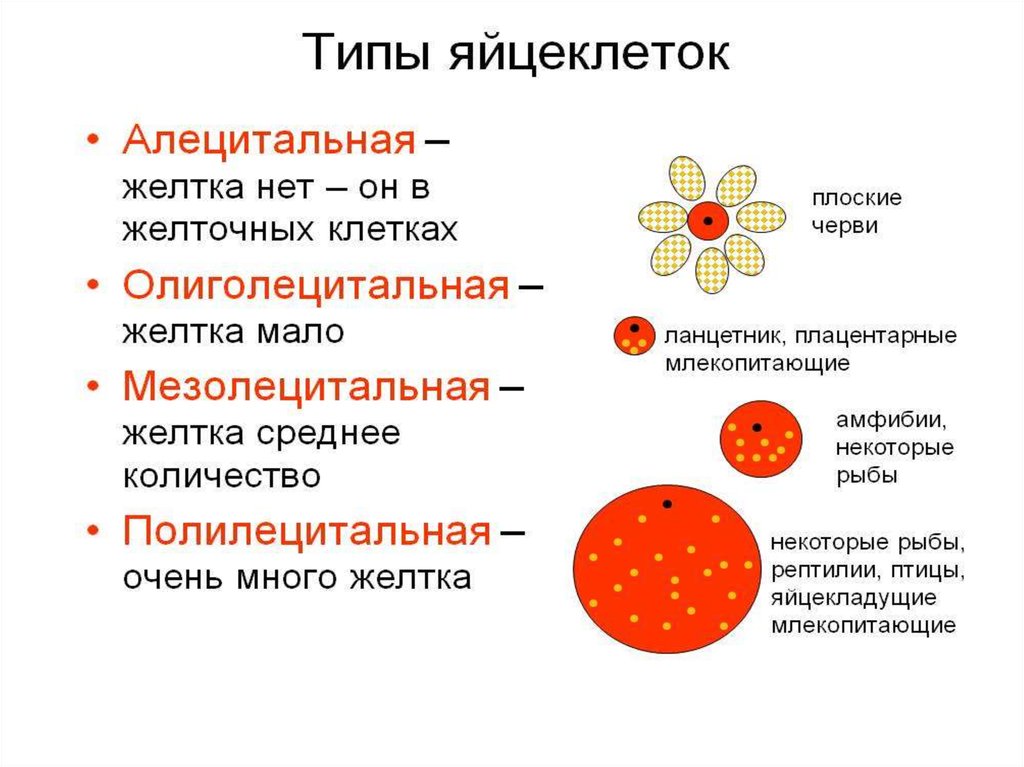 Типы яйцеклеток

• Алецитальная – желтка нет – он в желточных клетках
• Олиголецитальная – желтка мало
• Мезолецитальная – желтка среднее количество
• Полилецитальная – очень много желтка

плоские черви

ланцетник, плацентарные млекопитающие

амфибии, некоторые рыбы

некоторые рыбы, рептилии, птицы, яйцекладущие млекопитающие